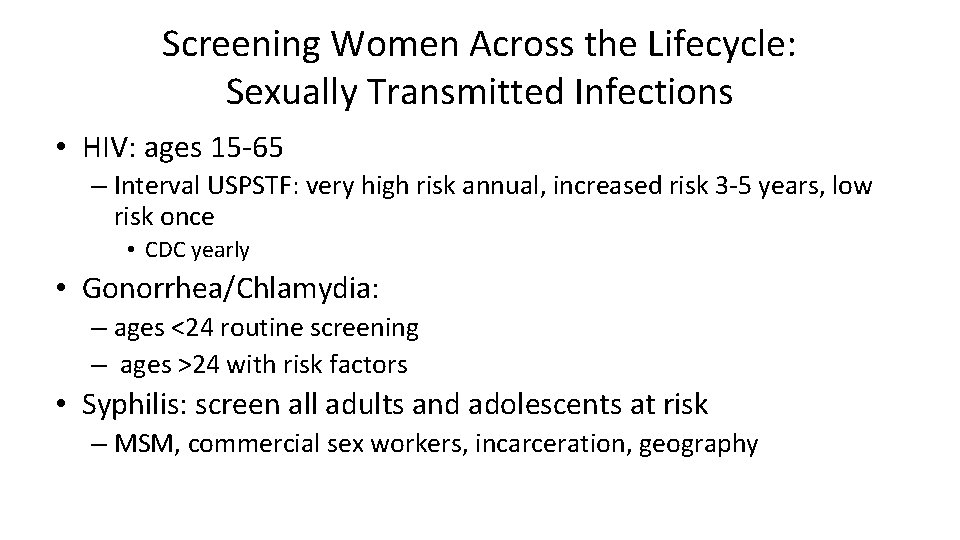 Screening Women Across the Lifecycle:
Sexually Transmitted Infections

• HIV: ages 15-65
– Interval USPSTF: very high risk annual, increased risk 3-5 years, low risk once
• CDC yearly
• Gonorrhea/Chlamydia:
– ages <24 routine screening
– ages >24 with risk factors
• Syphilis: screen all adults and adolescents at risk
– MSM, commercial sex workers, incarceration, geography